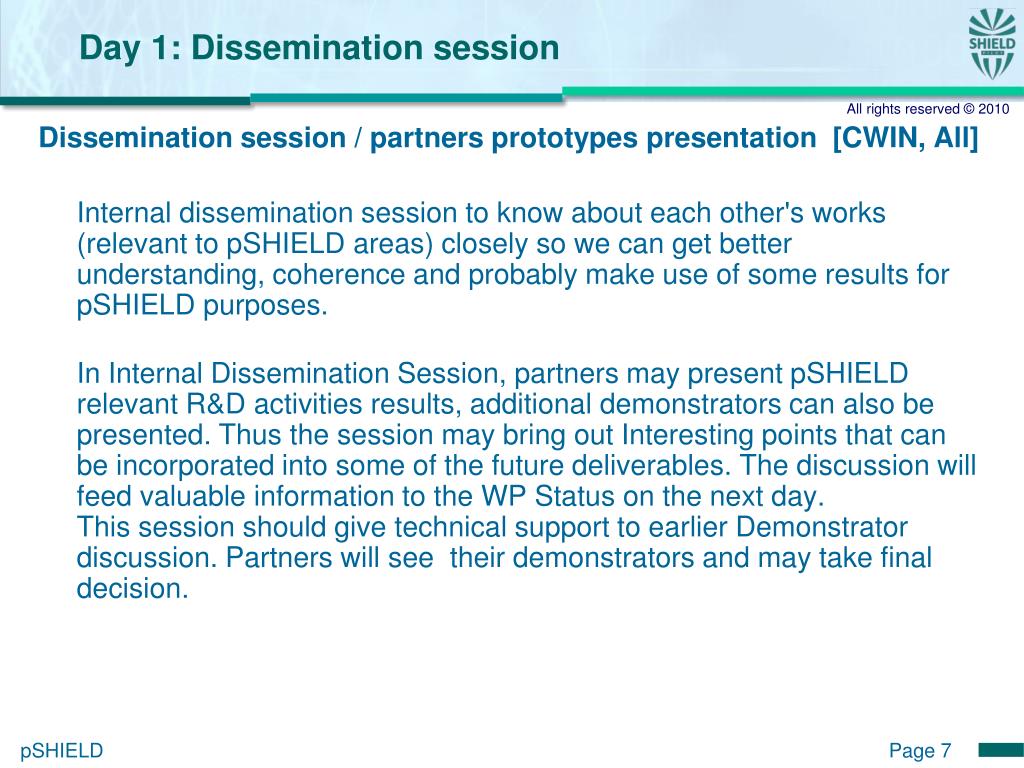 Day 1: Dissemination session

SHIELD

All rights reserved © 2010

Dissemination session / partners prototypes presentation [CWIN, All]

Internal dissemination session to know about each other's works (relevant to pSHIELD areas) closely so we can get better understanding, coherence and probably make use of some results for pSHIELD purposes.

In Internal Dissemination Session, partners may present pSHIELD relevant R&D activities results, additional demonstrators can also be presented. Thus the session may bring out Interesting points that can be incorporated into some of the future deliverables. The discussion will feed valuable information to the WP Status on the next day.
This session should give technical support to earlier Demonstrator discussion. Partners will see their demonstrators and may take final decision.

pSHIELD

Page 7